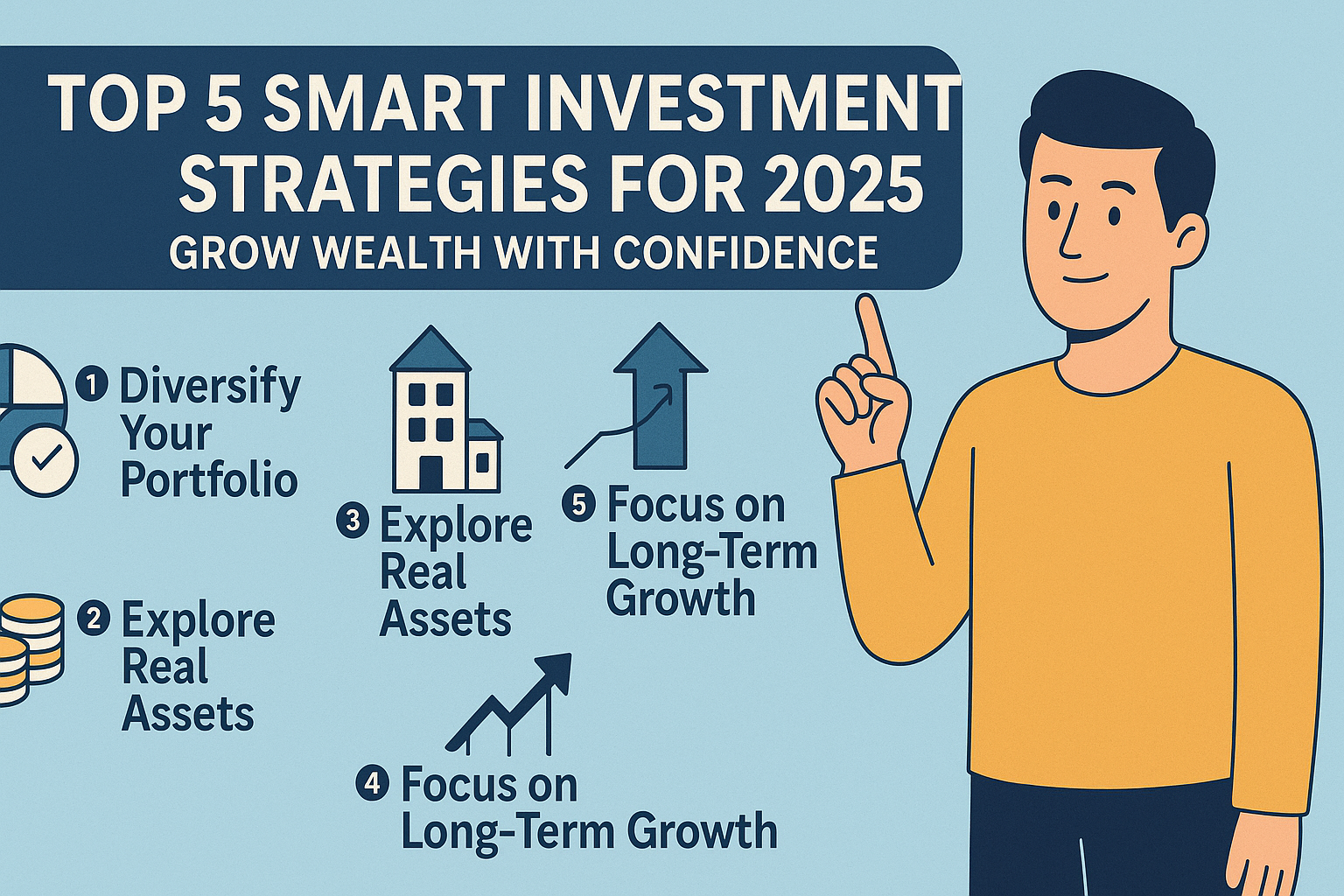 TOP 5 SMART INVESTMENT STRATEGIES FOR 2025
GROW WEALTH WITH CONFIDENCE

1 Diversify Your Portfolio

2 Explore Real Assets

3 Explore Real Assets

4 Focus on Long-Term Growth

5 Focus on Long-Term Growth